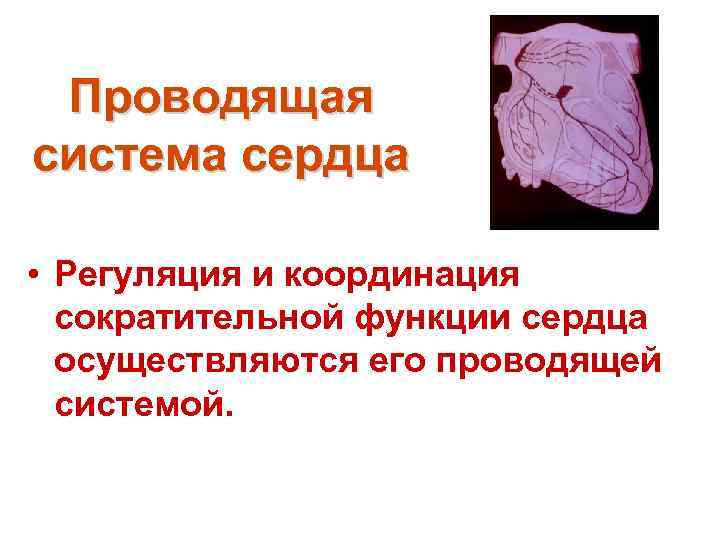 Проводящая система сердца

• Регуляция и координация сократительной функции сердца осуществляются его проводящей системой.